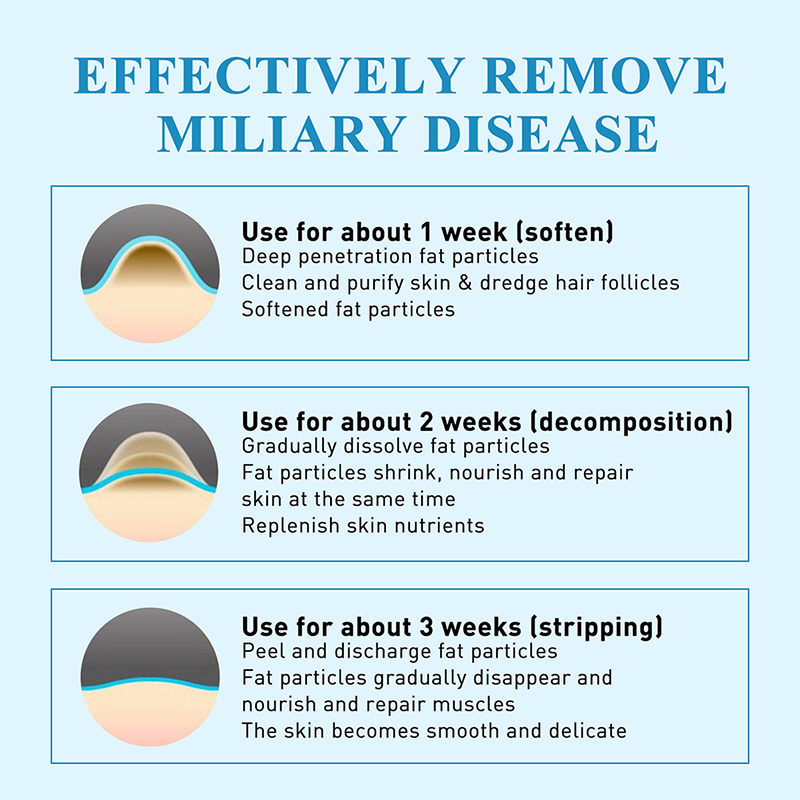 EFFECTIVELY REMOVE MILIARY DISEASE

Use for about 1 week (soften)
Deep penetration fat particles
Clean and purify skin & dredge hair follicles
Softened fat particles

Use for about 2 weeks (decomposition)
Gradually dissolve fat particles
Fat particles shrink, nourish and repair skin at the same time
Replenish skin nutrients

Use for about 3 weeks (stripping)
Peel and discharge fat particles
Fat particles gradually disappear and nourish and repair muscles
The skin becomes smooth and delicate